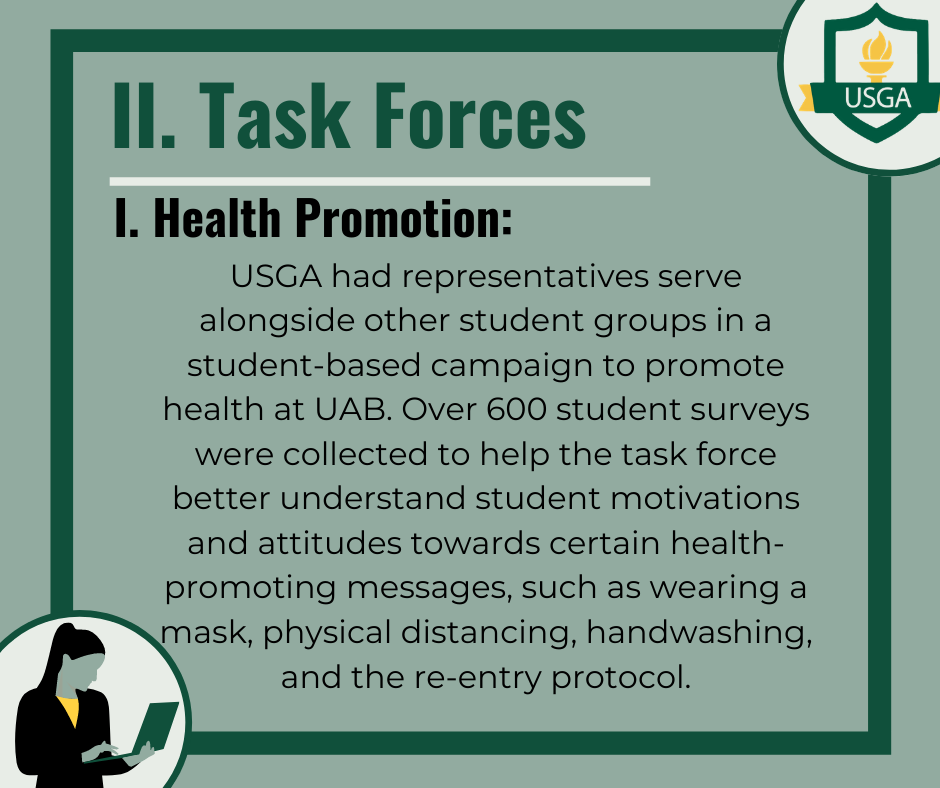 USGA

II. Task Forces

I. Health Promotion:

USGA had representatives serve alongside other student groups in a student-based campaign to promote health at UAB. Over 600 student surveys were collected to help the task force better understand student motivations and attitudes towards certain health-promoting messages, such as wearing a mask, physical distancing, handwashing, and the re-entry protocol.